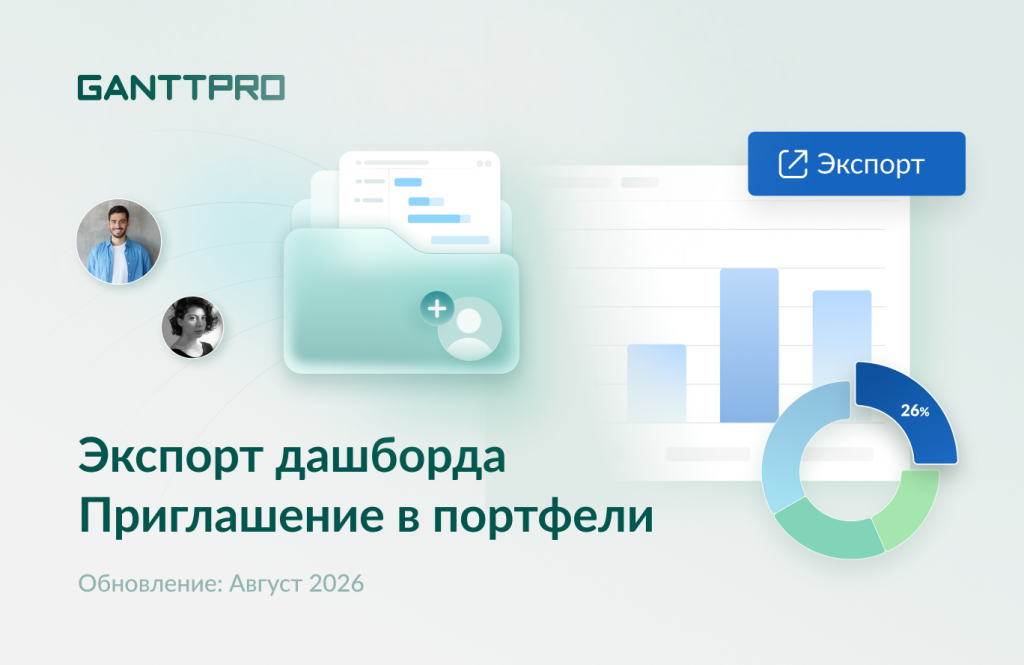 GANTTPRO

Экспорт

26%

Экспорт дашборда
Приглашение в портфели

Обновление: Август 2026